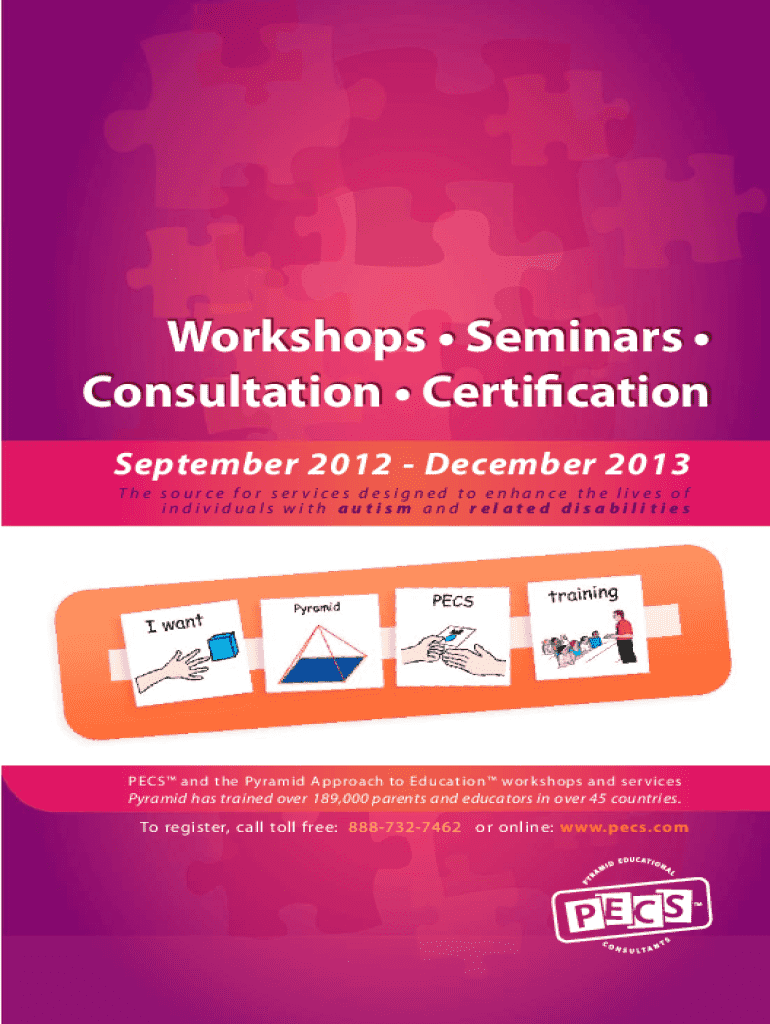 Workshops • Seminars • Consultation • Certification

September 2012 - December 2013

The source for services designed to enhance the lives of individuals with autism and related disabilities

I want

Pyramid

PECS

training

PECS™ and the Pyramid Approach to Education™ workshops and services
Pyramid has trained over 189,000 parents and educators in over 45 countries.

To register, call toll free: 888-732-7462 or online: www.pecs.com

PYRAMID EDUCATIONAL
PECS™
CONSULTANTS